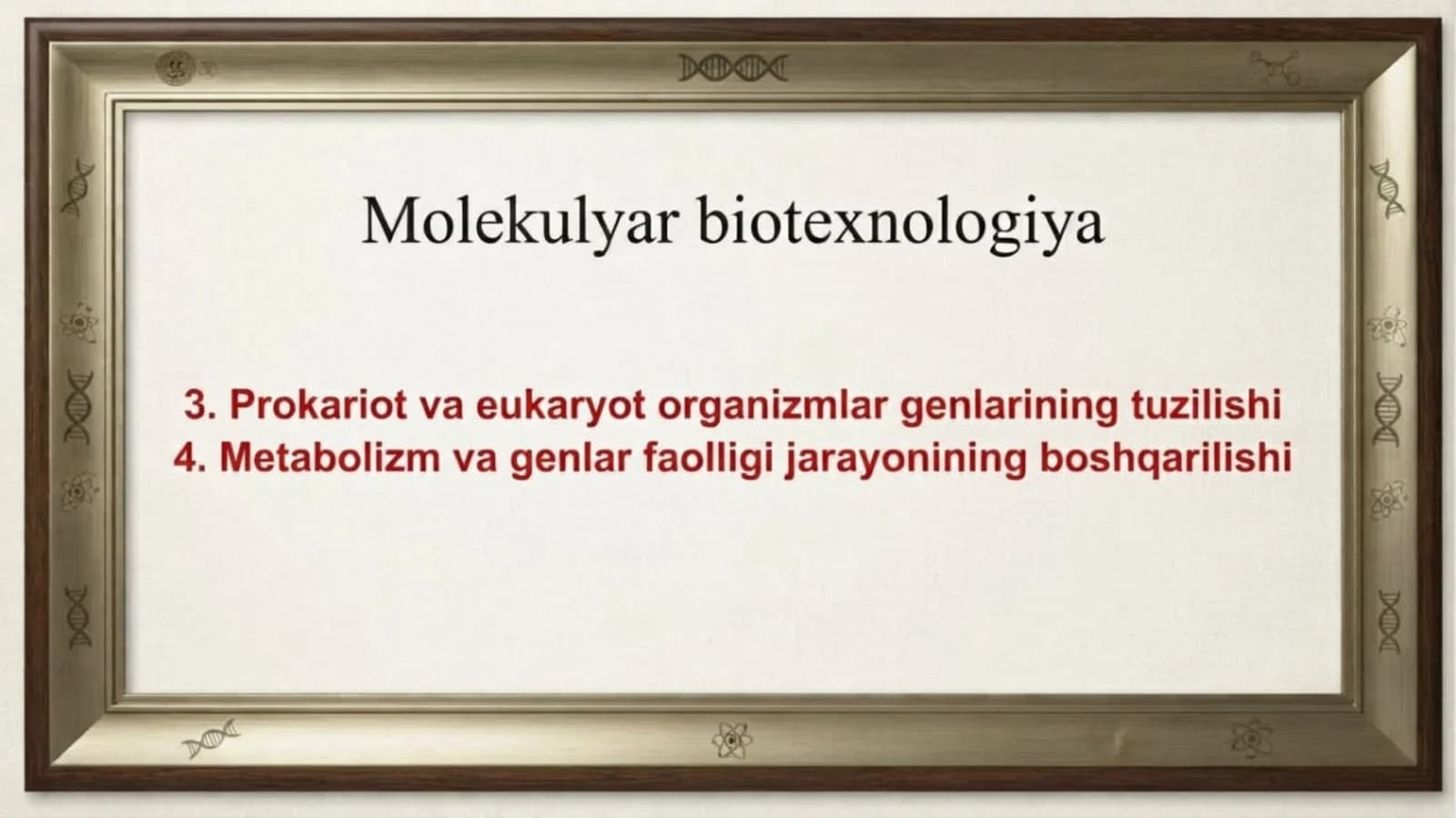 Molekulyar biotexnologiya

3. Prokariot va eukaryot organizmlar genlarining tuzilishi
4. Metabolizm va genlar faolligi jarayonining boshqarilishi